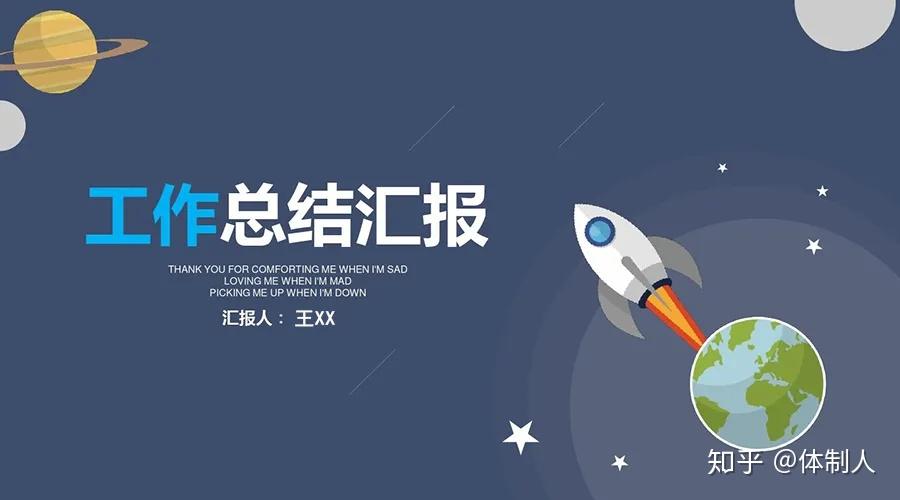 工作总结汇报

THANK YOU FOR COMFORTING ME WHEN I'M SAD
LOVING ME WHEN I'M MAD
PICKING ME UP WHEN I'M DOWN

汇报人： 王XX

知乎 @体制人